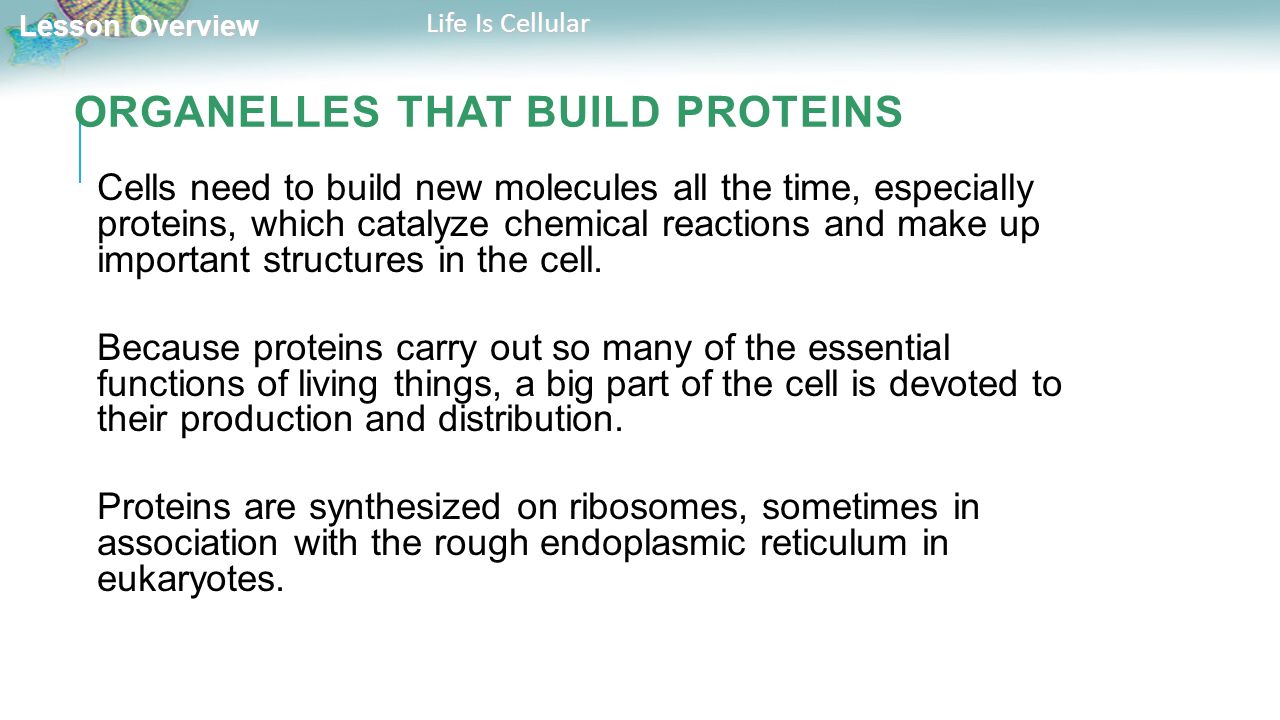 Lesson Overview

Life Is Cellular

ORGANELLES THAT BUILD PROTEINS

Cells need to build new molecules all the time, especially proteins, which catalyze chemical reactions and make up important structures in the cell.

Because proteins carry out so many of the essential functions of living things, a big part of the cell is devoted to their production and distribution.

Proteins are synthesized on ribosomes, sometimes in association with the rough endoplasmic reticulum in eukaryotes.